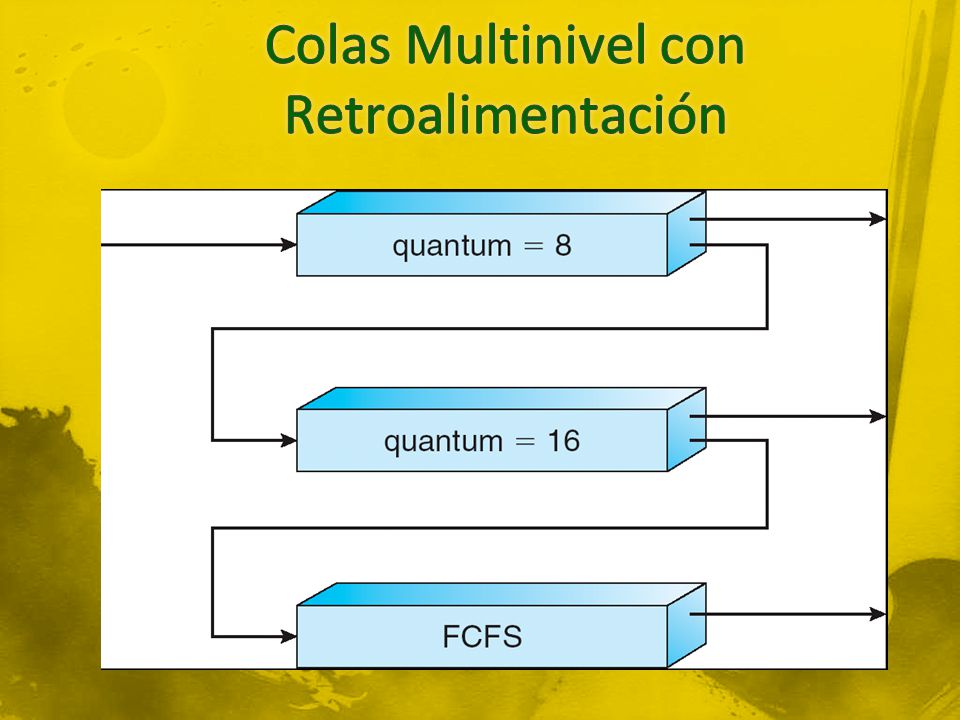 Colas Multinivel con Retroalimentación

quantum = 8

quantum = 16

FCFS